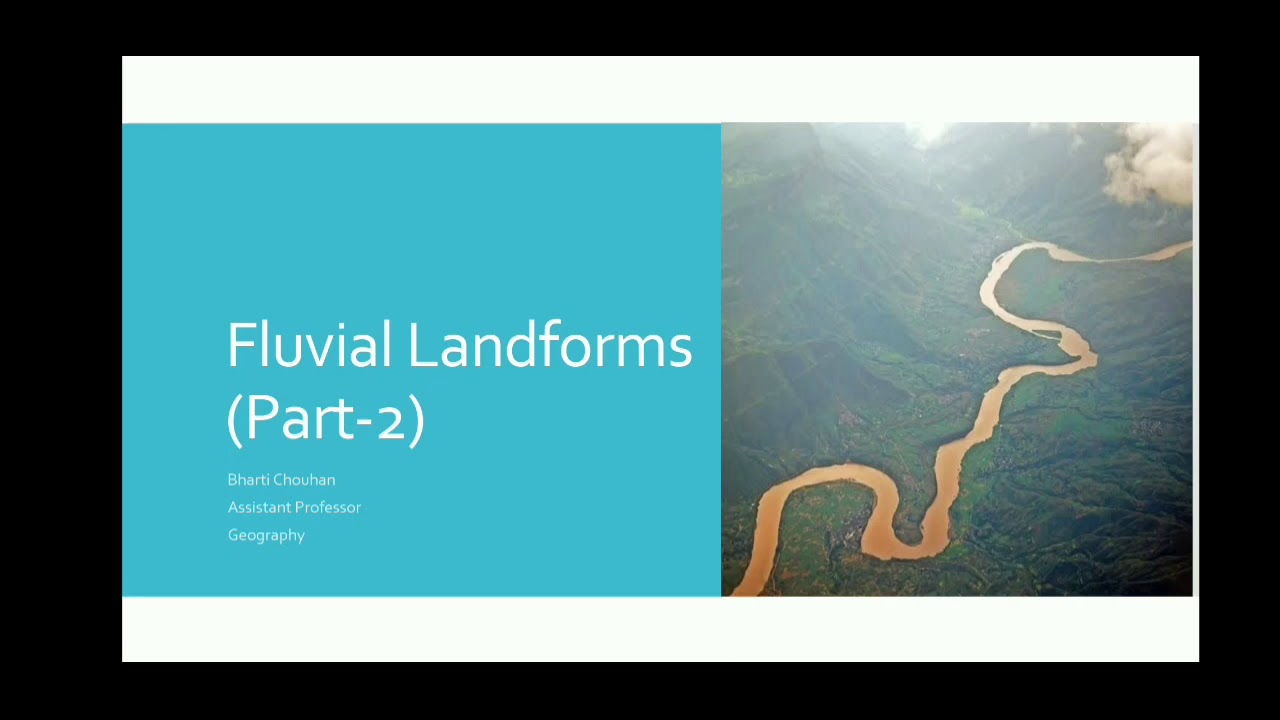 Fluvial Landforms (Part-2)

Bharti Chouhan
Assistant Professor
Geography